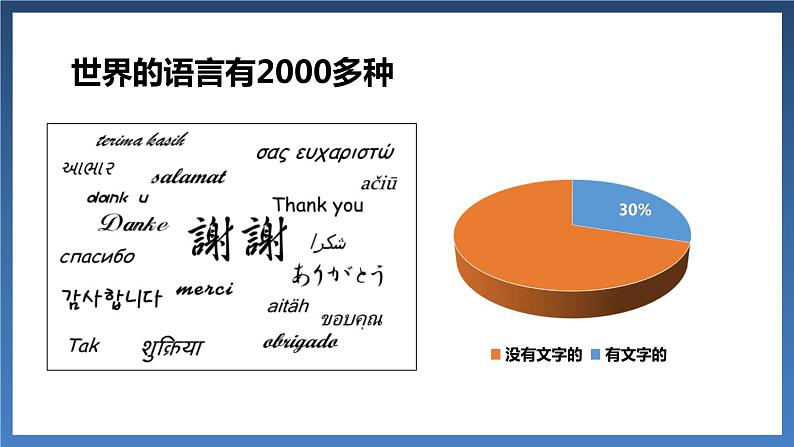 世界的语言有2000多种

terima kasih
σας ευχαριστώ
આભાર
salamat
ačiū
dank u
Thank you
Danke
謝謝
شكرا
спасибо
ありがとう
감사합니다
merci
aitäh
ขอบคุณ
Tak
शुक्रिया
obrigado

30%

没有文字的
有文字的